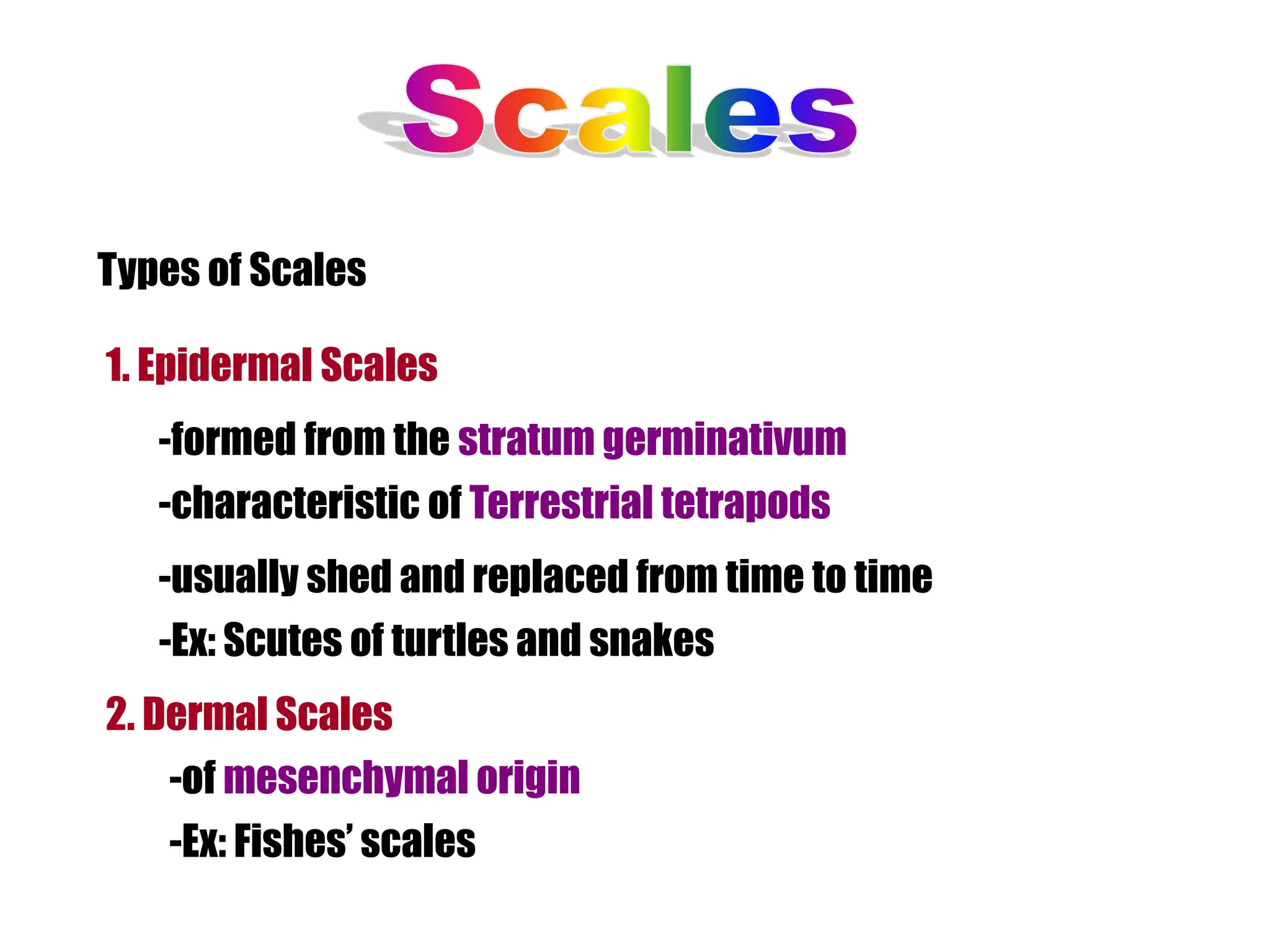 Scales

Types of Scales

1. Epidermal Scales

-formed from the stratum germinativum

-characteristic of Terrestrial tetrapods

-usually shed and replaced from time to time

-Ex: Scutes of turtles and snakes

2. Dermal Scales

-of mesenchymal origin

-Ex: Fishes' scales